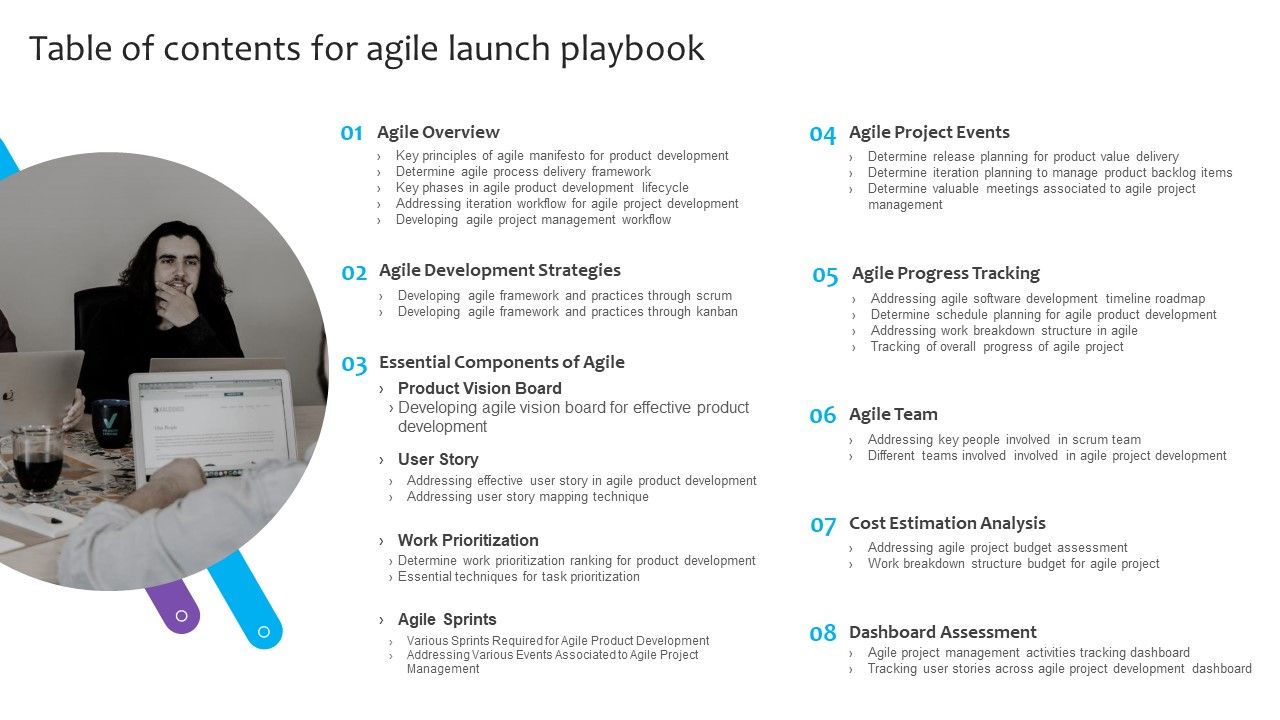 Table of contents for agile launch playbook

01 Agile Overview
› Key principles of agile manifesto for product development
› Determine agile process delivery framework
› Key phases in agile product development lifecycle
› Addressing iteration workflow for agile project development
› Developing agile project management workflow

02 Agile Development Strategies
› Developing agile framework and practices through scrum
› Developing agile framework and practices through kanban

03 Essential Components of Agile
› Product Vision Board
› Developing agile vision board for effective product development
› User Story
› Addressing effective user story in agile product development
› Addressing user story mapping technique
› Work Prioritization
› Determine work prioritization ranking for product development
› Essential techniques for task prioritization
› Agile Sprints
› Various Sprints Required for Agile Product Development
› Addressing Various Events Associated to Agile Project Management

04 Agile Project Events
› Determine release planning for product value delivery
› Determine iteration planning to manage product backlog items
› Determine valuable meetings associated to agile project management

05 Agile Progress Tracking
› Addressing agile software development timeline roadmap
› Determine schedule planning for agile product development
› Addressing work breakdown structure in agile
› Tracking of overall progress of agile project

06 Agile Team
› Addressing key people involved in scrum team
› Different teams involved involved in agile project development

07 Cost Estimation Analysis
› Addressing agile project budget assessment
› Work breakdown structure budget for agile project

08 Dashboard Assessment
› Agile project management activities tracking dashboard
› Tracking user stories across agile project development dashboard